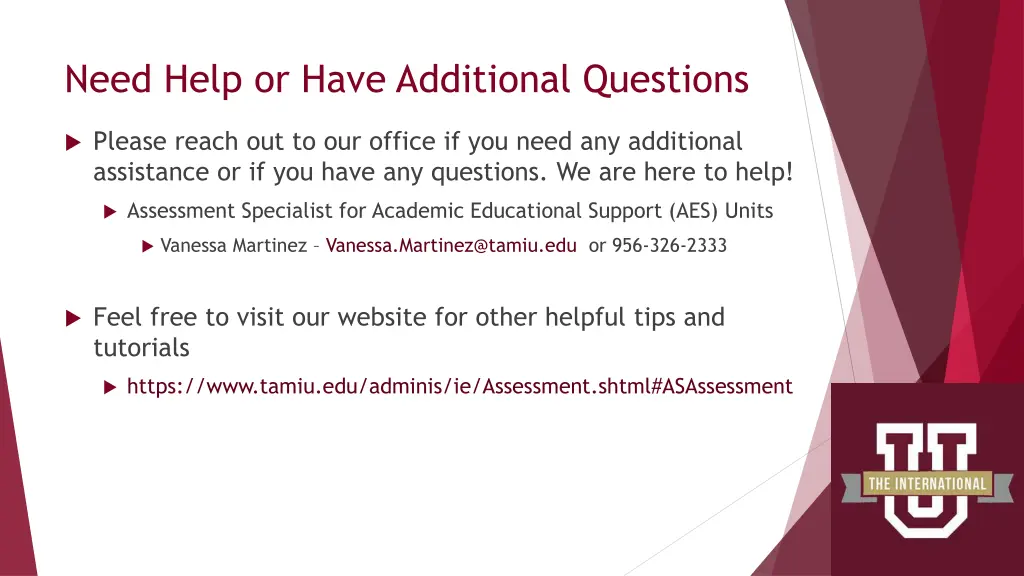 Need Help or Have Additional Questions

Please reach out to our office if you need any additional assistance or if you have any questions. We are here to help!

Assessment Specialist for Academic Educational Support (AES) Units

Vanessa Martinez – Vanessa.Martinez@tamiu.edu or 956-326-2333

Feel free to visit our website for other helpful tips and tutorials

https://www.tamiu.edu/adminis/ie/Assessment.shtml#ASAssessment

THE INTERNATIONAL